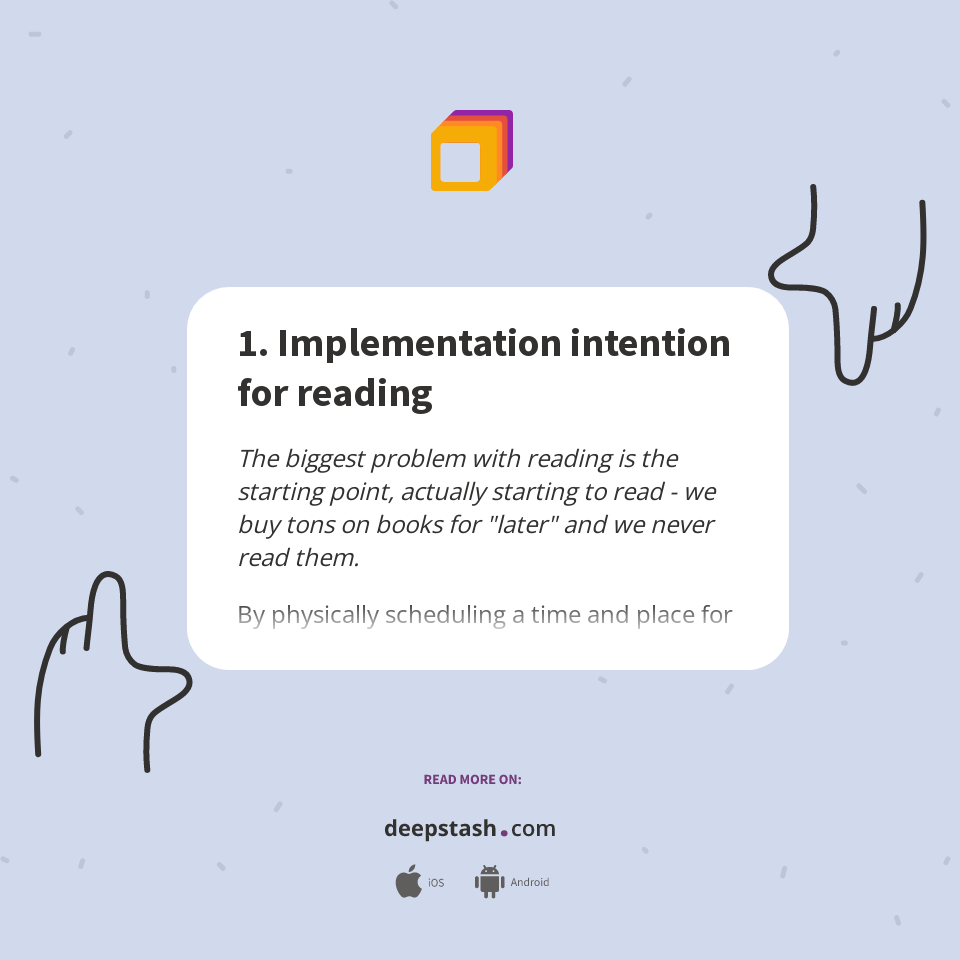 1. Implementation intention for reading

The biggest problem with reading is the starting point, actually starting to read - we buy tons on books for "later" and we never read them.

By physically scheduling a time and place for

READ MORE ON:

deepstash.com

iOS Android